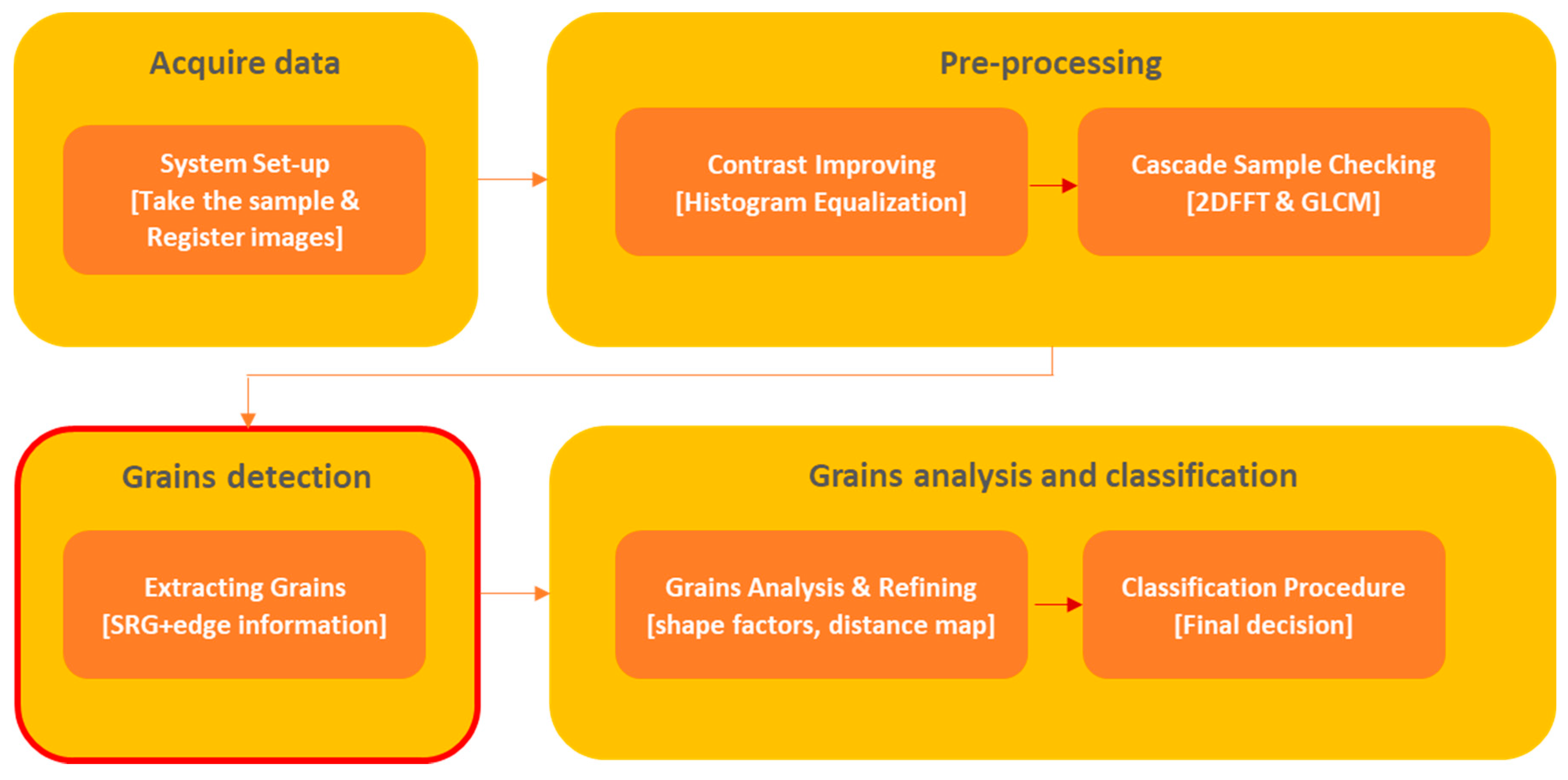 Acquire data

System Set-up
[Take the sample &
Register images]

Pre-processing

Contrast Improving
[Histogram Equalization]

Cascade Sample Checking
[2DFFT & GLCM]

Grains detection

Extracting Grains
[SRG+edge information]

Grains analysis and classification

Grains Analysis & Refining
[shape factors, distance map]

Classification Procedure
[Final decision]